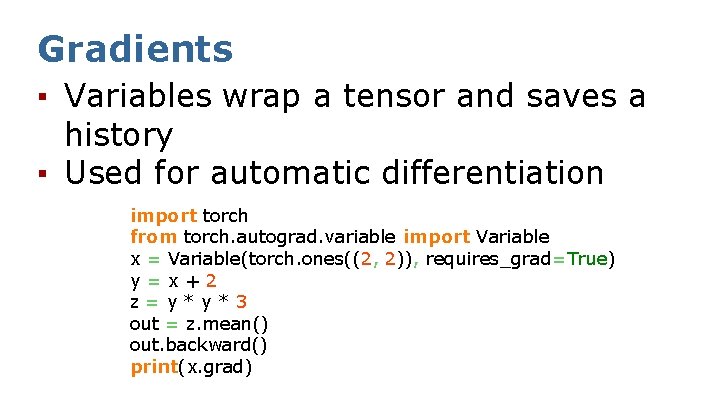 Gradients

▪ Variables wrap a tensor and saves a history
▪ Used for automatic differentiation

import torch
from torch.autograd.variable import Variable
x = Variable(torch.ones((2, 2)), requires_grad=True)
y = x + 2
z = y * y * 3
out = z.mean()
out.backward()
print(x.grad)